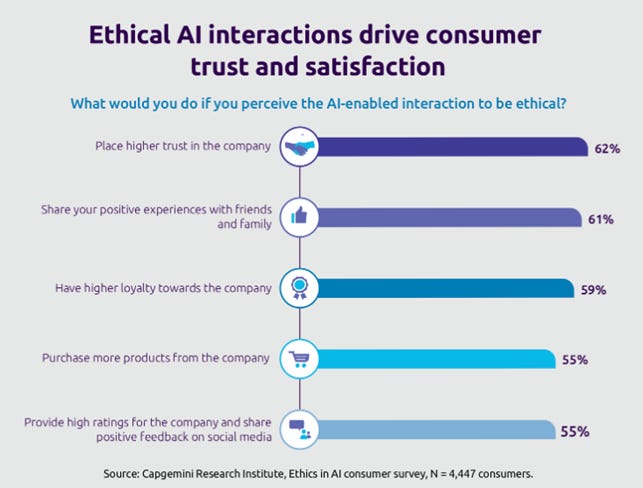 Ethical AI interactions drive consumer trust and satisfaction

What would you do if you perceive the AI-enabled interaction to be ethical?

Place higher trust in the company 62%

Share your positive experiences with friends and family 61%

Have higher loyalty towards the company 59%

Purchase more products from the company 55%

Provide high ratings for the company and share positive feedback on social media 55%

Source: Capgemini Research Institute, Ethics in AI consumer survey, N = 4,447 consumers.